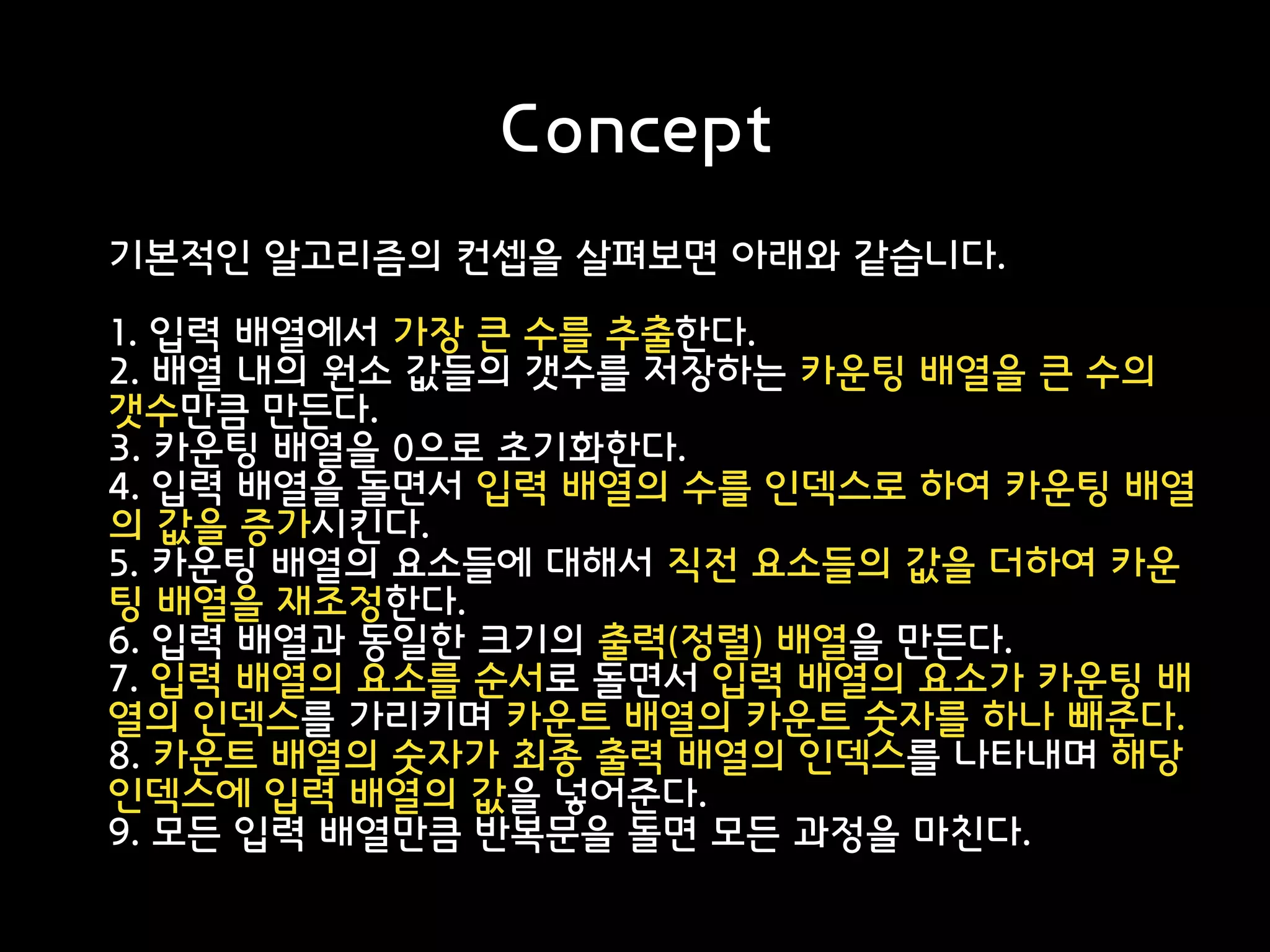 Concept

기본적인 알고리즘의 컨셉을 살펴보면 아래와 같습니다.

1. 입력 배열에서 가장 큰 수를 추출한다.
2. 배열 내의 원소 값들의 갯수를 저장하는 카운팅 배열을 큰 수의 갯수만큼 만든다.
3. 카운팅 배열을 0으로 초기화한다.
4. 입력 배열을 돌면서 입력 배열의 수를 인덱스로 하여 카운팅 배열의 값을 증가시킨다.
5. 카운팅 배열의 요소들에 대해서 직전 요소들의 값을 더하여 카운팅 배열을 재조정한다.
6. 입력 배열과 동일한 크기의 출력(정렬) 배열을 만든다.
7. 입력 배열의 요소를 순서로 돌면서 입력 배열의 요소가 카운팅 배열의 인덱스를 가리키며 카운트 배열의 카운트 숫자를 하나 빼준다.
8. 카운트 배열의 숫자가 최종 출력 배열의 인덱스를 나타내며 해당 인덱스에 입력 배열의 값을 넣어준다.
9. 모든 입력 배열만큼 반복문을 돌면 모든 과정을 마친다.